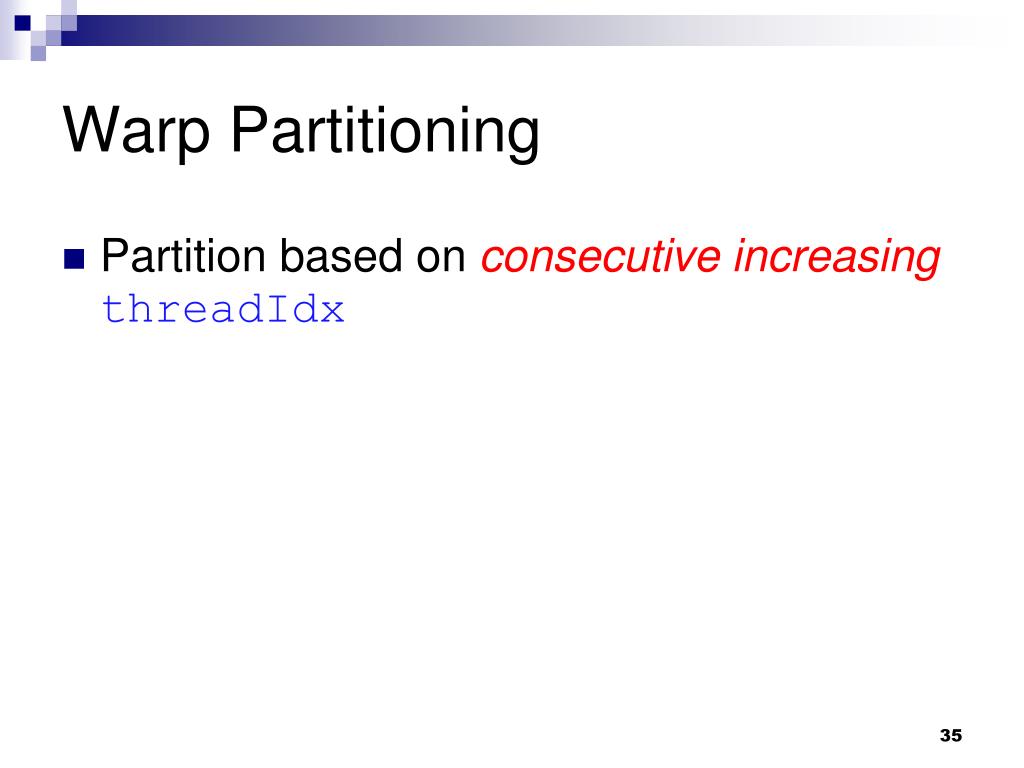 Warp Partitioning

Partition based on consecutive increasing threadIdx

35